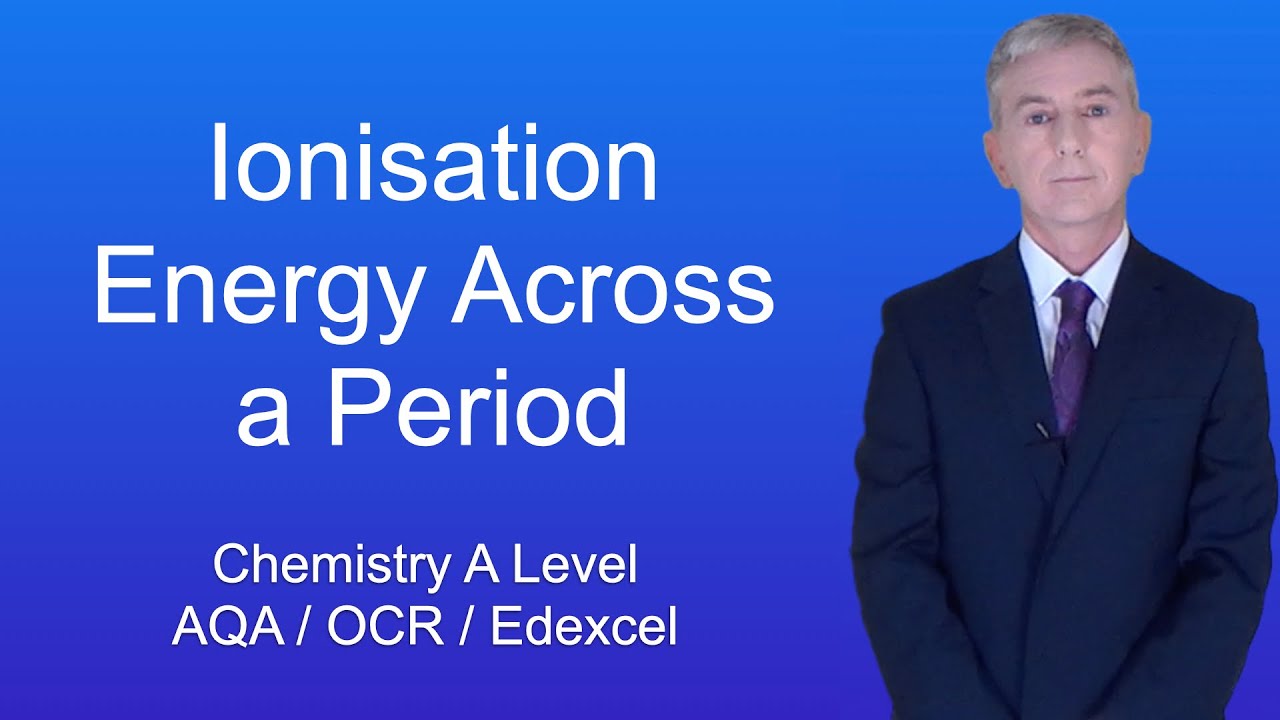 Ionisation Energy Across a Period

Chemistry A Level
AQA / OCR / Edexcel